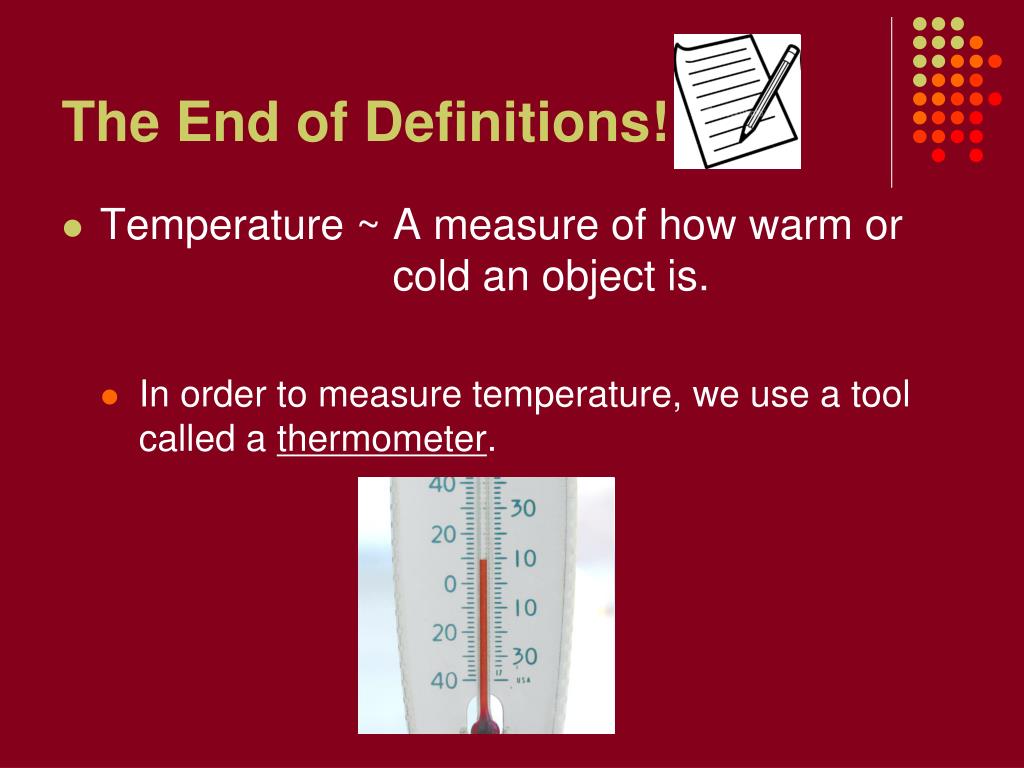 The End of Definitions!

Temperature ~ A measure of how warm or cold an object is.

In order to measure temperature, we use a tool called a thermometer.

40
20
0
20
40
30
10
10
30
USA